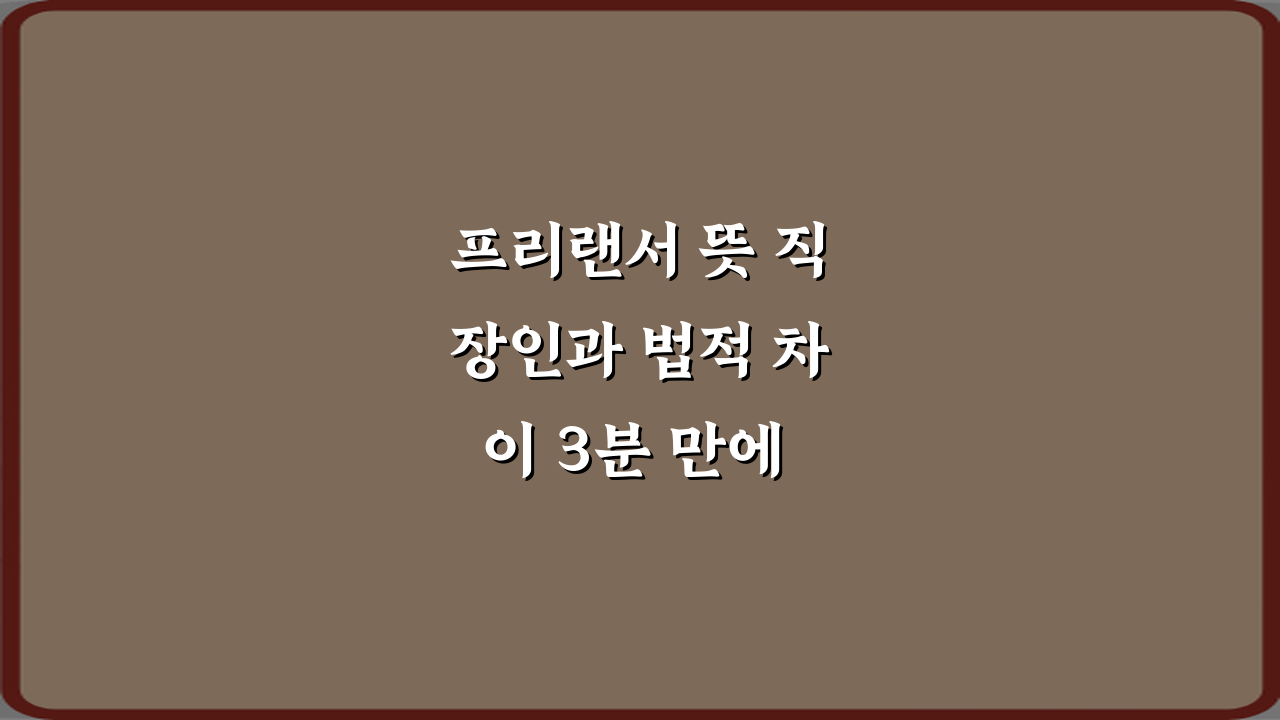 프리랜서 뜻 직장인과 법적 차이 3분 만에